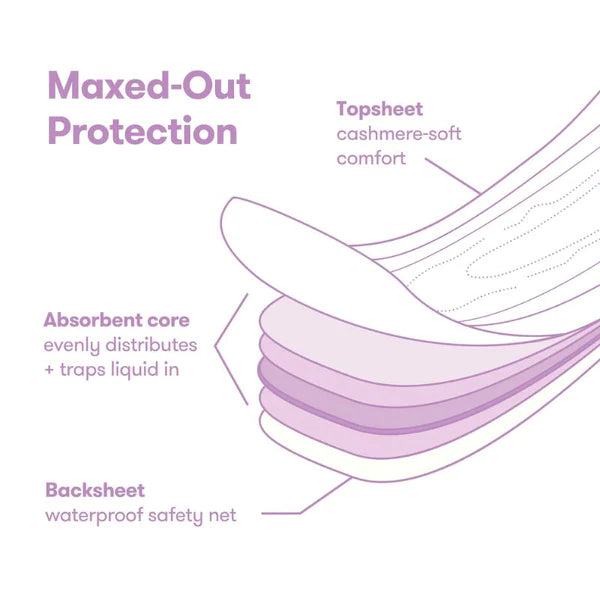 Maxed-Out Protection

Topsheet
cashmere-soft comfort

Absorbent core
evenly distributes + traps liquid in

Backsheet
waterproof safety net